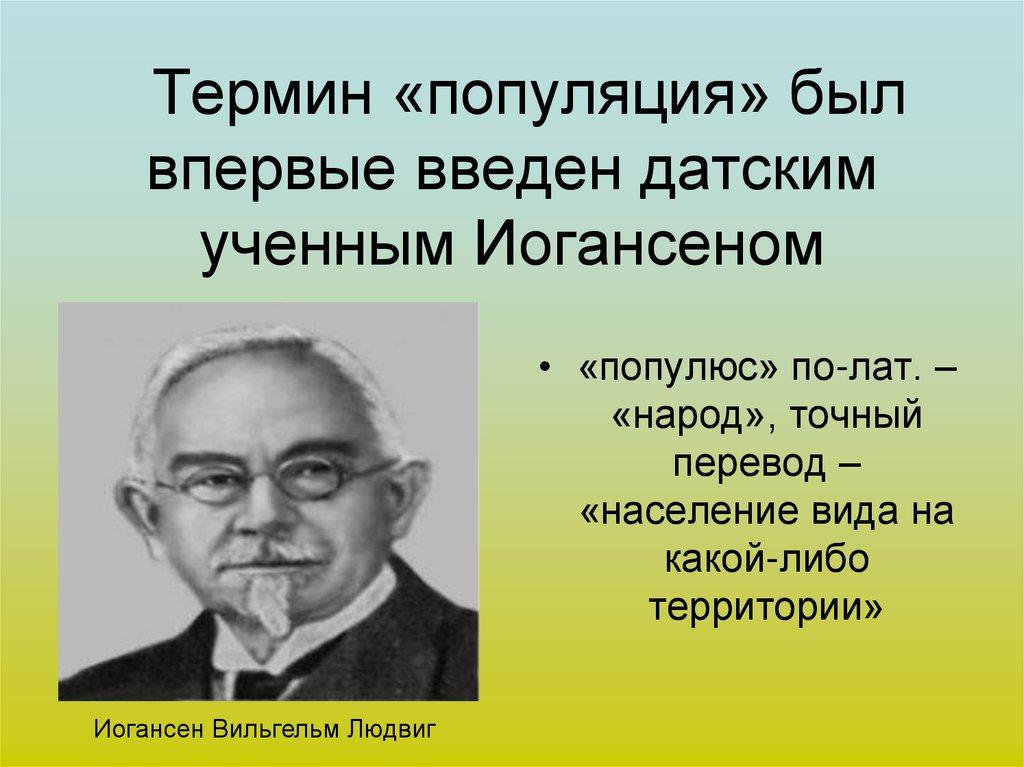 Термин «популяция» был впервые введен датским ученным Иогансеном

• «популюс» по-лат. – «народ», точный перевод – «население вида на какой-либо территории»

Иогансен Вильгельм Людвиг